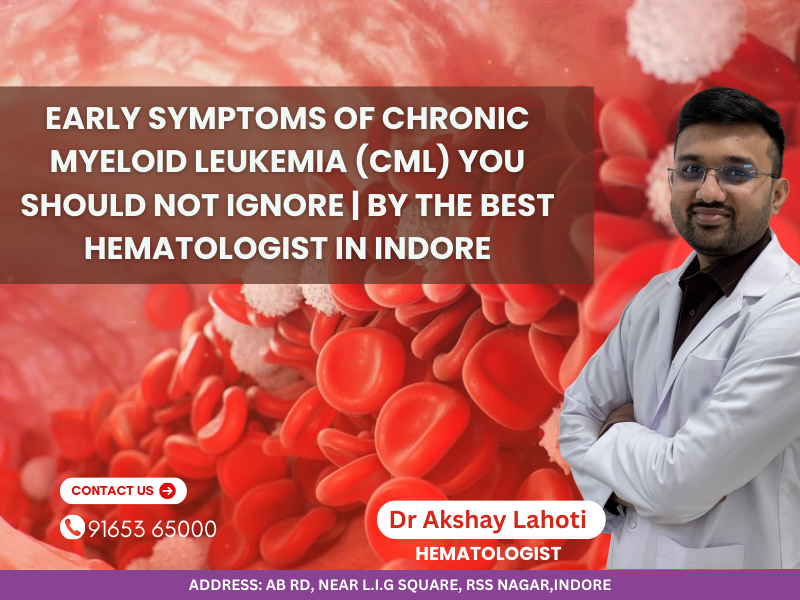 EARLY SYMPTOMS OF CHRONIC MYELOID LEUKEMIA (CML) YOU SHOULD NOT IGNORE | BY THE BEST HEMATOLOGIST IN INDORE

CONTACT US

91653 65000

Dr Akshay Lahoti

HEMATOLOGIST

ADDRESS: AB RD, NEAR L.I.G SQUARE, RSS NAGAR,INDORE